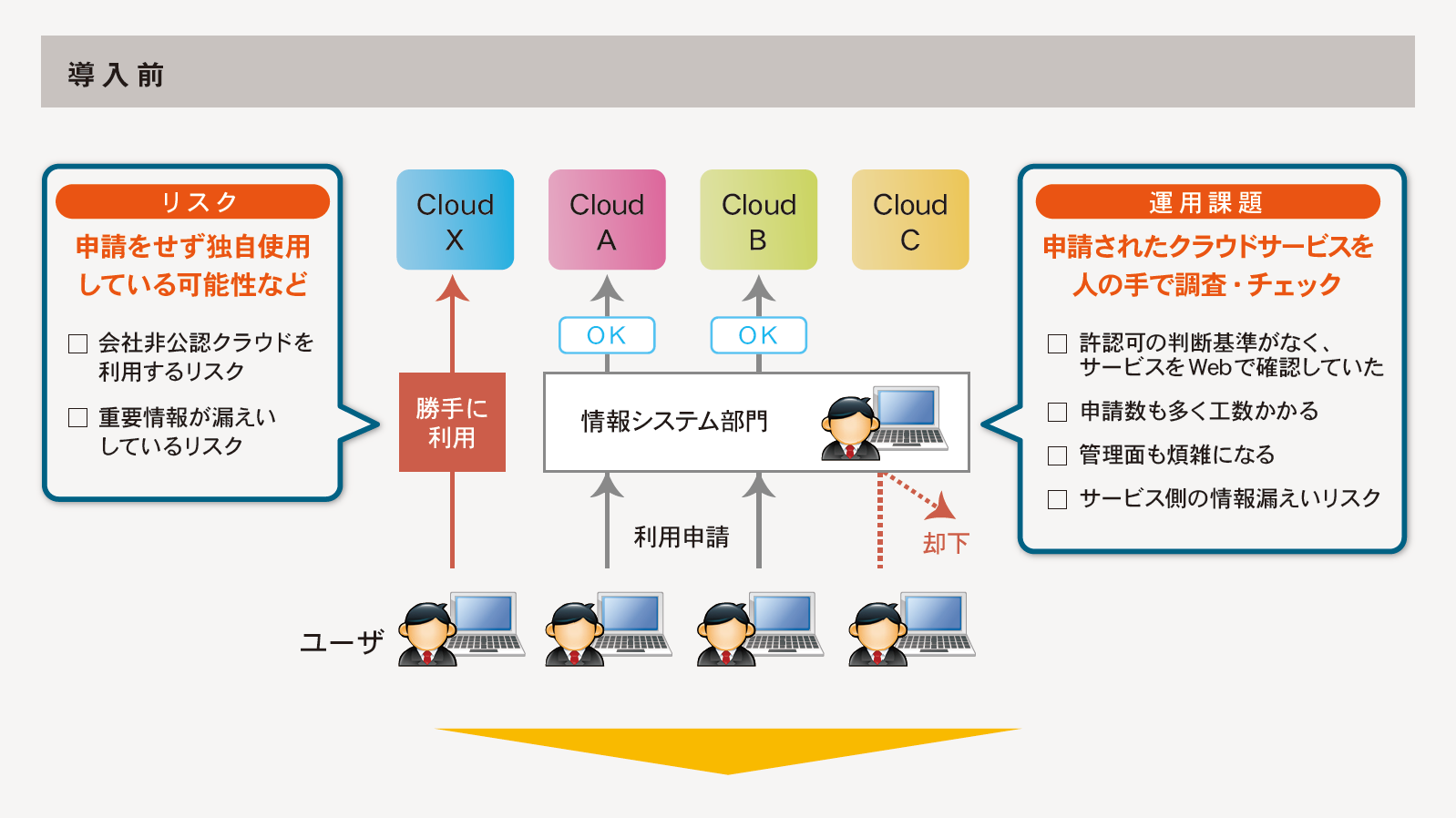 導入前

リスク

申請をせず独自使用している可能性など

☐ 会社非公認クラウドを利用するリスク

☐ 重要情報が漏えいしているリスク

Cloud X

Cloud A

Cloud B

Cloud C

OK

OK

勝手に利用

情報システム部門

利用申請

却下

ユーザ

運用課題

申請されたクラウドサービスを人の手で調査・チェック

☐ 許認可の判断基準がなく、サービスをWebで確認していた

☐ 申請数も多く工数かかる

☐ 管理面も煩雑になる

☐ サービス側の情報漏えいリスク